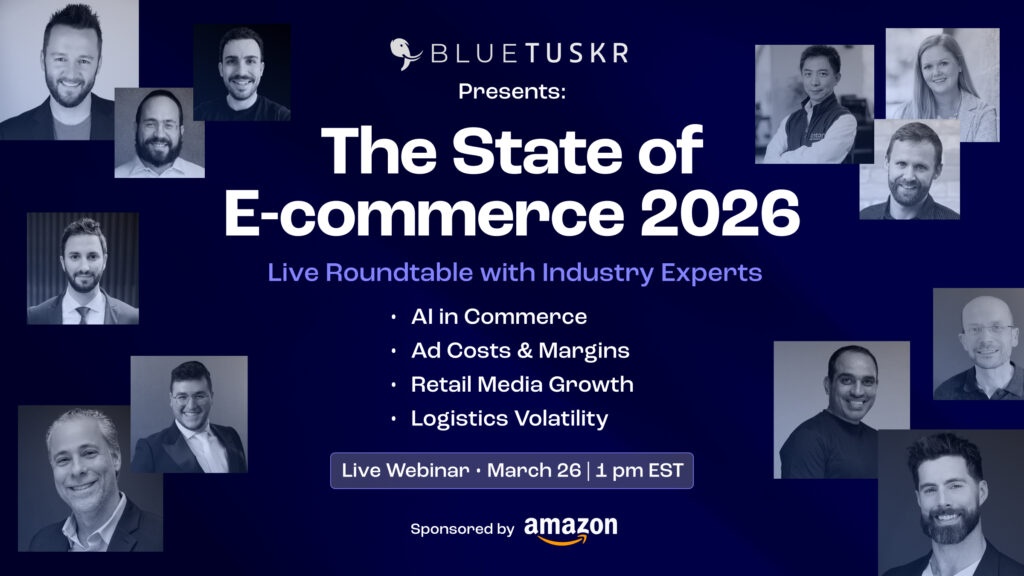 BLUETUSKR
Presents:
The State of E-commerce 2026
Live Roundtable with Industry Experts
• AI in Commerce
• Ad Costs & Margins
• Retail Media Growth
• Logistics Volatility
Live Webinar • March 26 | 1 pm EST
Sponsored by amazon